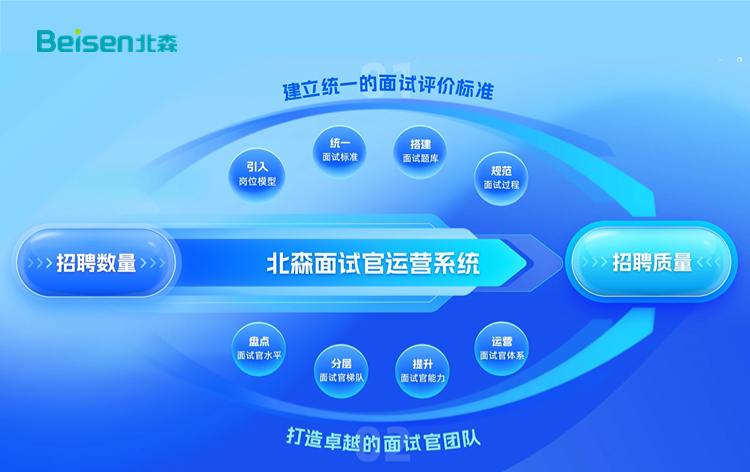 Beisen北森

01

建立统一的面试评价标准

引入
岗位模型

统一
面试标准

搭建
面试题库

规范
面试过程

招聘数量

北森面试官运营系统

招聘质量

盘点
面试官水平

分层
面试官梯队

提升
面试官能力

运营
面试官体系

打造卓越的面试官团队

02